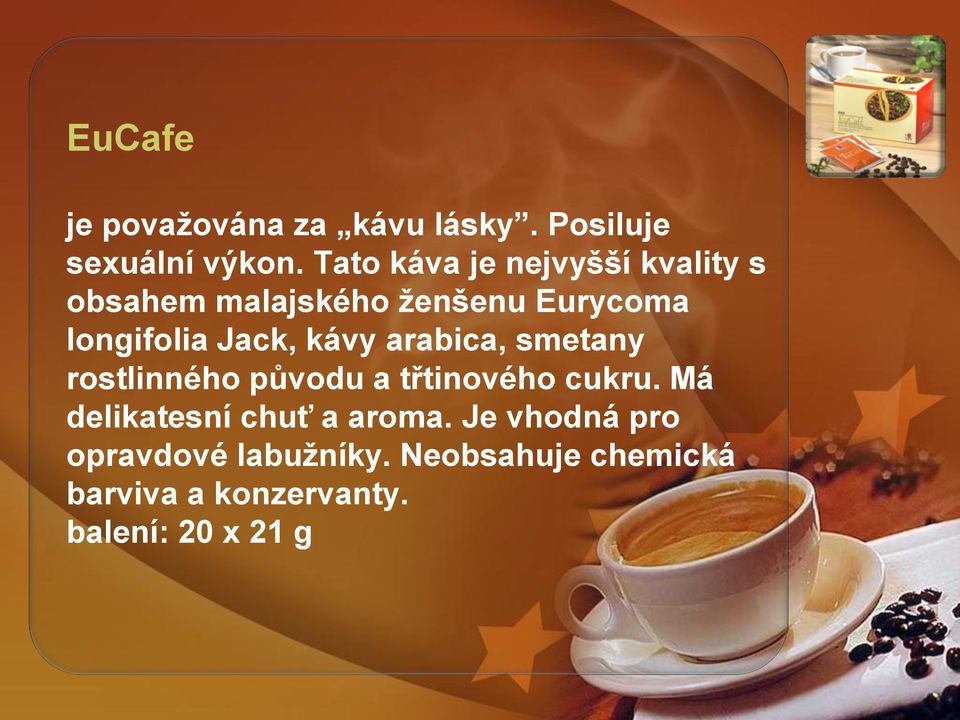 EuCafe

je považována za „kávu lásky”. Posiluje sexuální výkon. Tato káva je nejvyšší kvality s obsahem malajského ženšenu Eurycoma longifolia Jack, kávy arabica, smetany rostlinného původu a třtinového cukru. Má delikatesní chuť a aroma. Je vhodná pro opravdové labužníky. Neobsahuje chemická barviva a konzervanty.
balení: 20 x 21 g